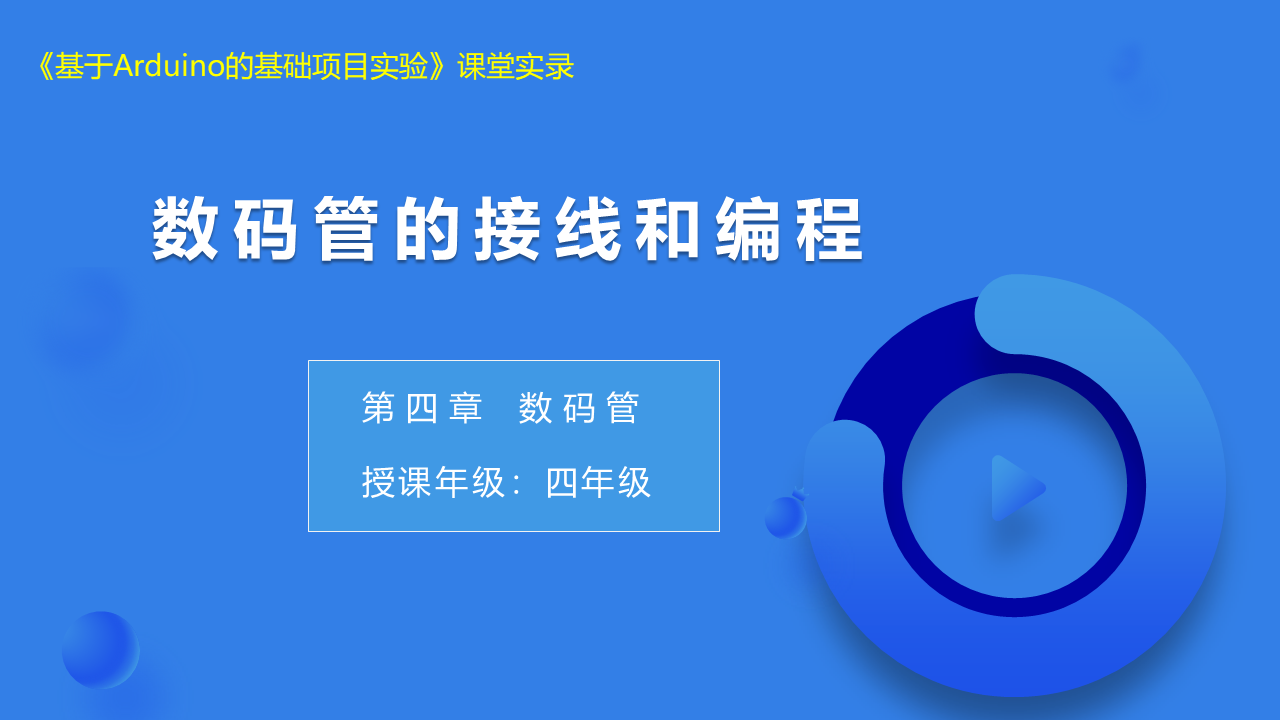 《基于Arduino的基础项目实验》课堂实录

数码管的接线和编程

第四章 数码管

授课年级：四年级